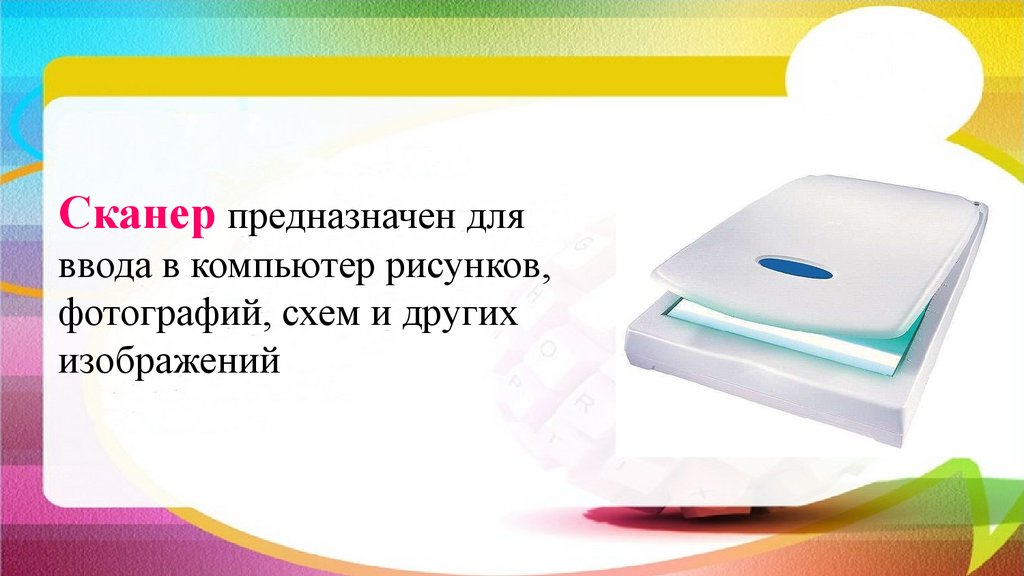 Сканер предназначен для ввода в компьютер рисунков, фотографий, схем и других изображений